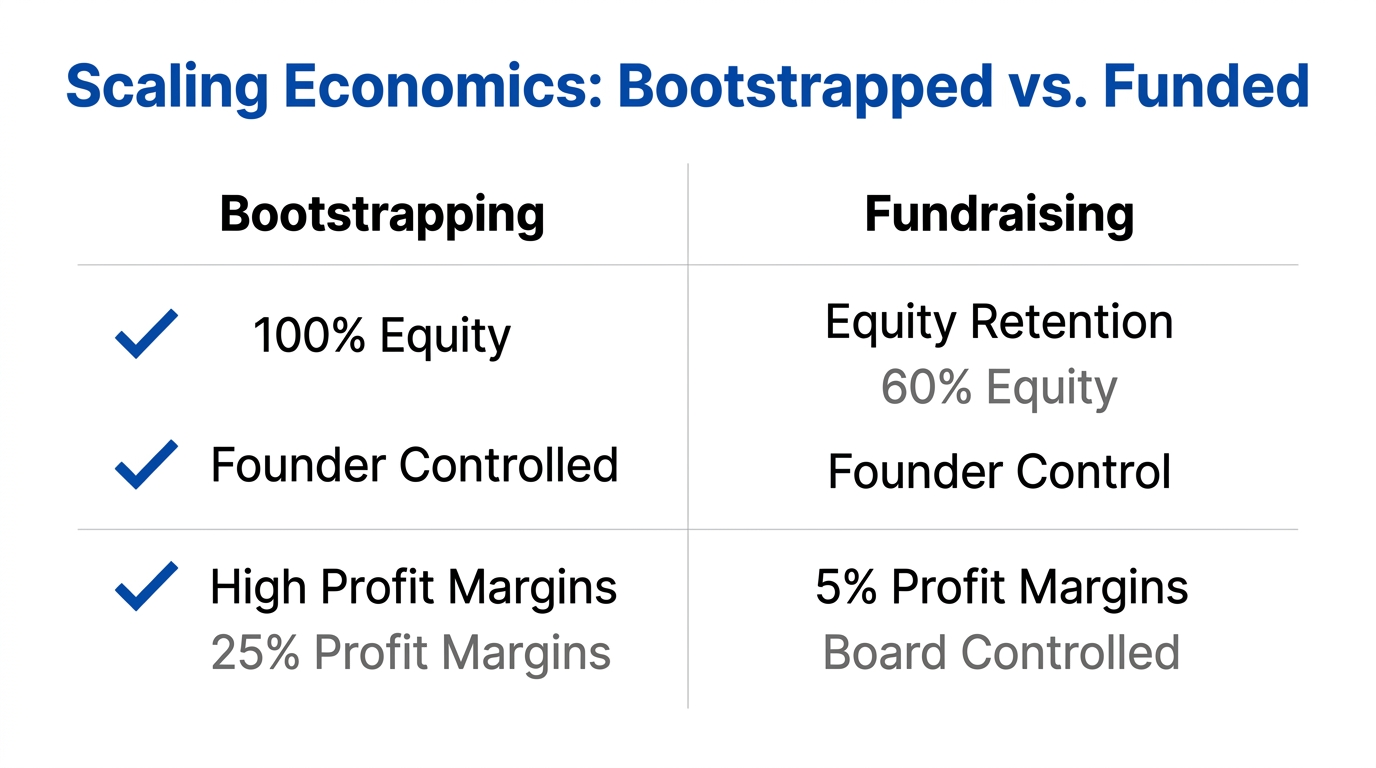 Scaling Economics: Bootstrapped vs. Funded

| Bootstrapping | Fundraising |
|---|---|
| 100% Equity | Equity Retention 60% Equity |
| Founder Controlled | Founder Control |
| High Profit Margins 25% Profit Margins | 5% Profit Margins Board Controlled |